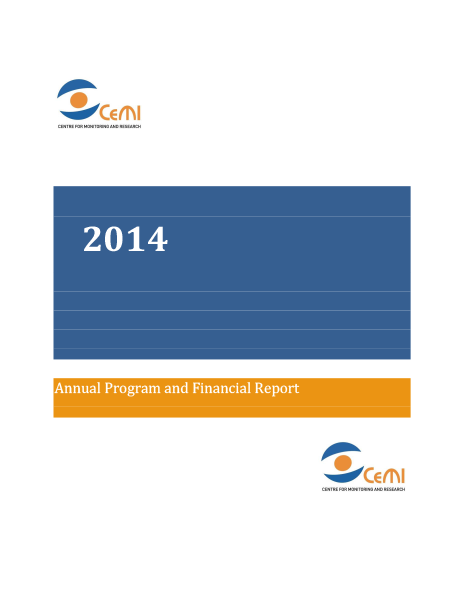 CeMI
CENTRE FOR MONITORING AND RESEARCH

2014

Annual Program and Financial Report

CeMI
CENTRE FOR MONITORING AND RESEARCH